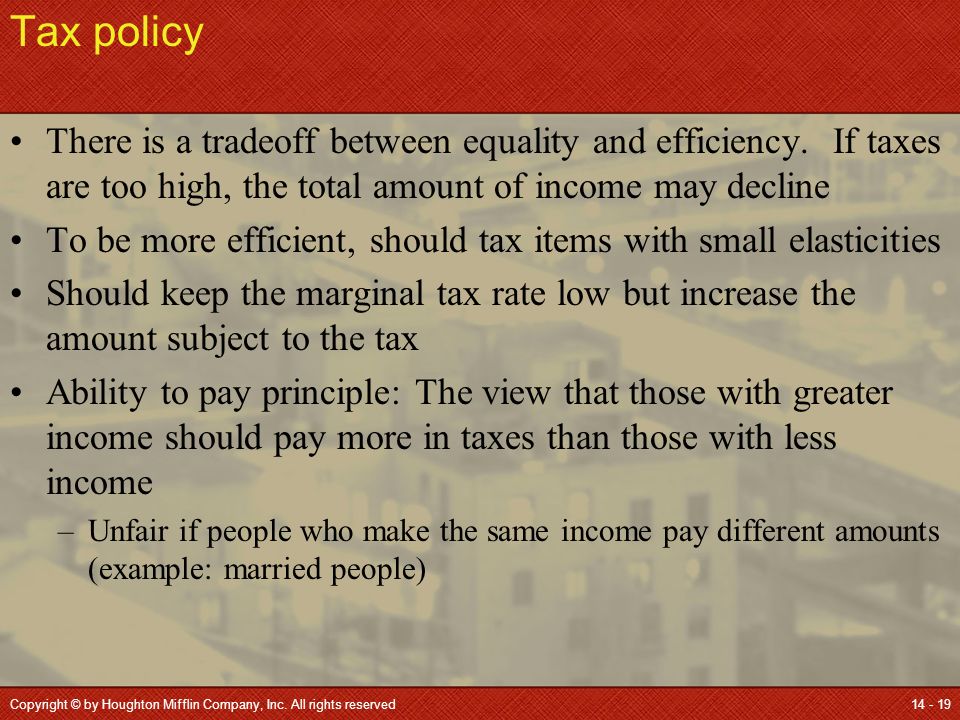 Tax policy

• There is a tradeoff between equality and efficiency. If taxes are too high, the total amount of income may decline

• To be more efficient, should tax items with small elasticities

• Should keep the marginal tax rate low but increase the amount subject to the tax

• Ability to pay principle: The view that those with greater income should pay more in taxes than those with less income

– Unfair if people who make the same income pay different amounts (example: married people)

Copyright © by Houghton Mifflin Company, Inc. All rights reserved

14 - 19